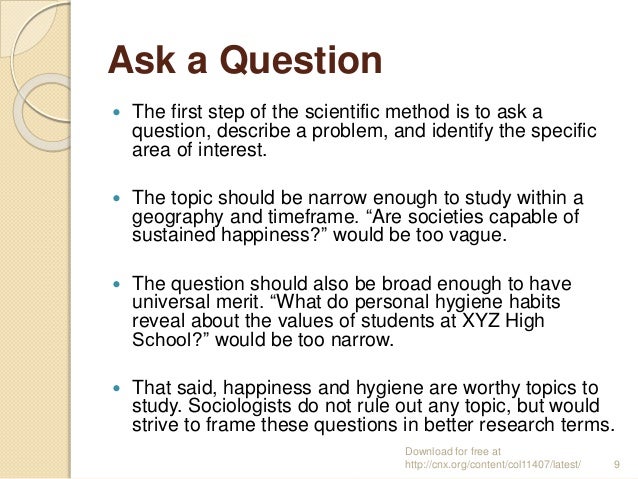 Ask a Question

- The first step of the scientific method is to ask a question, describe a problem, and identify the specific area of interest.

- The topic should be narrow enough to study within a geography and timeframe. “Are societies capable of sustained happiness?” would be too vague.

- The question should also be broad enough to have universal merit. “What do personal hygiene habits reveal about the values of students at XYZ High School?” would be too narrow.

- That said, happiness and hygiene are worthy topics to study. Sociologists do not rule out any topic, but would strive to frame these questions in better research terms.

Download for free at http://cnx.org/content/col11407/latest/

9